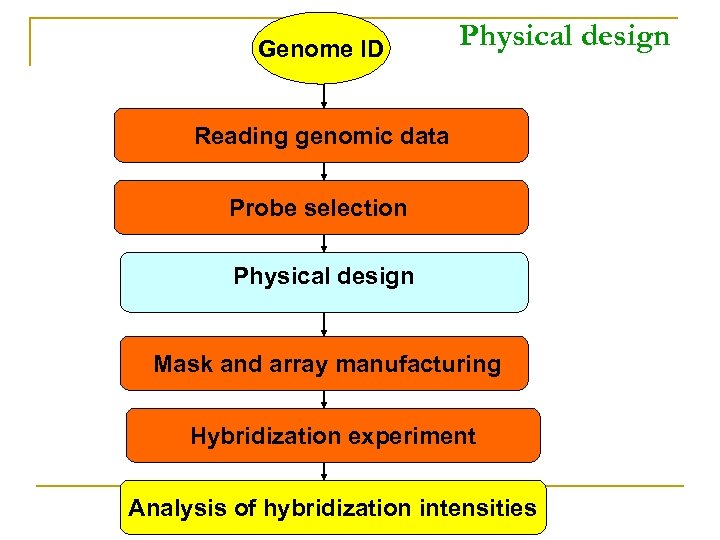 Physical design

Genome ID

Reading genomic data

Probe selection

Physical design

Mask and array manufacturing

Hybridization experiment

Analysis of hybridization intensities